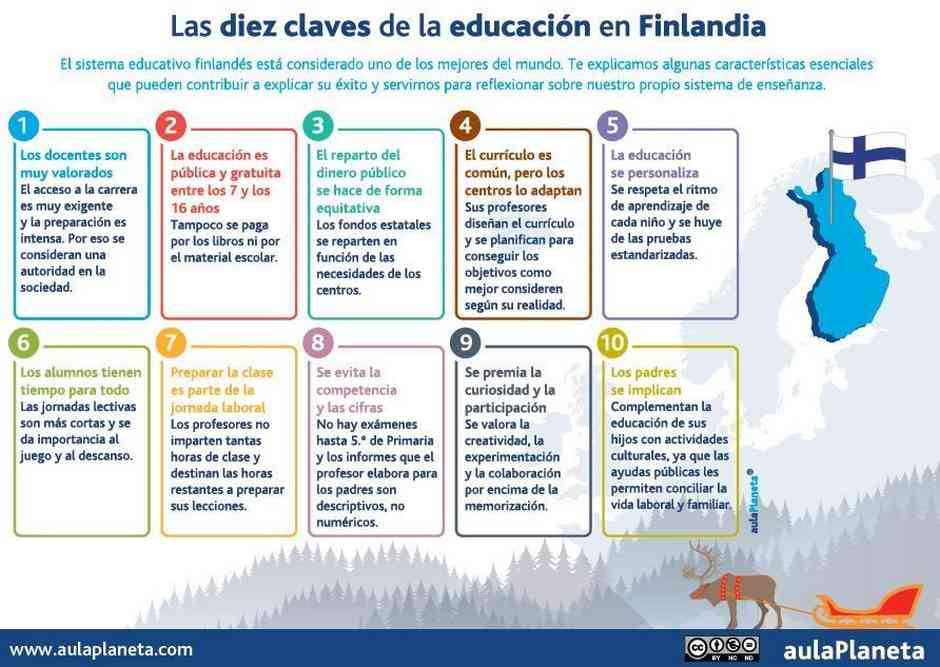 Las diez claves de la educación en Finlandia

El sistema educativo finlandés está considerado uno de los mejores del mundo. Te explicamos algunas características esenciales que pueden contribuir a explicar su éxito y servirnos para reflexionar sobre nuestro propio sistema de enseñanza.

1
Los docentes son muy valorados
El acceso a la carrera es muy exigente y la preparación es intensa. Por eso se consideran una autoridad en la sociedad.

2
La educación es pública y gratuita entre los 7 y los 16 años
Tampoco se paga por los libros ni por el material escolar.

3
El reparto del dinero público se hace de forma equitativa
Los fondos estatales se reparten en función de las necesidades de los centros.

4
El currículo es común, pero los centros lo adaptan
Sus profesores diseñan el currículo y se planifican para conseguir los objetivos como mejor consideren según su realidad.

5
La educación se personaliza
Se respeta el ritmo de aprendizaje de cada niño y se huye de las pruebas estandarizadas.

6
Los alumnos tienen tiempo para todo
Las jornadas lectivas son más cortas y se da importancia al juego y al descanso.

7
Preparar la clase es parte de la jornada laboral
Los profesores no imparten tantas horas de clase y destinan las horas restantes a preparar sus lecciones.

8
Se evita la competencia y las cifras
No hay exámenes hasta 5.º de Primaria y los informes que el profesor elabora para los padres son descriptivos, no numéricos.

9
Se premia la curiosidad y la participación
Se valora la creatividad, la experimentación y la colaboración por encima de la memorización.

10
Los padres se implican
Complementan la educación de sus hijos con actividades culturales, ya que las ayudas públicas les permiten conciliar la vida laboral y familiar.

aulaPlaneta®

www.aulaplaneta.com
BY NC ND
aulaPlaneta